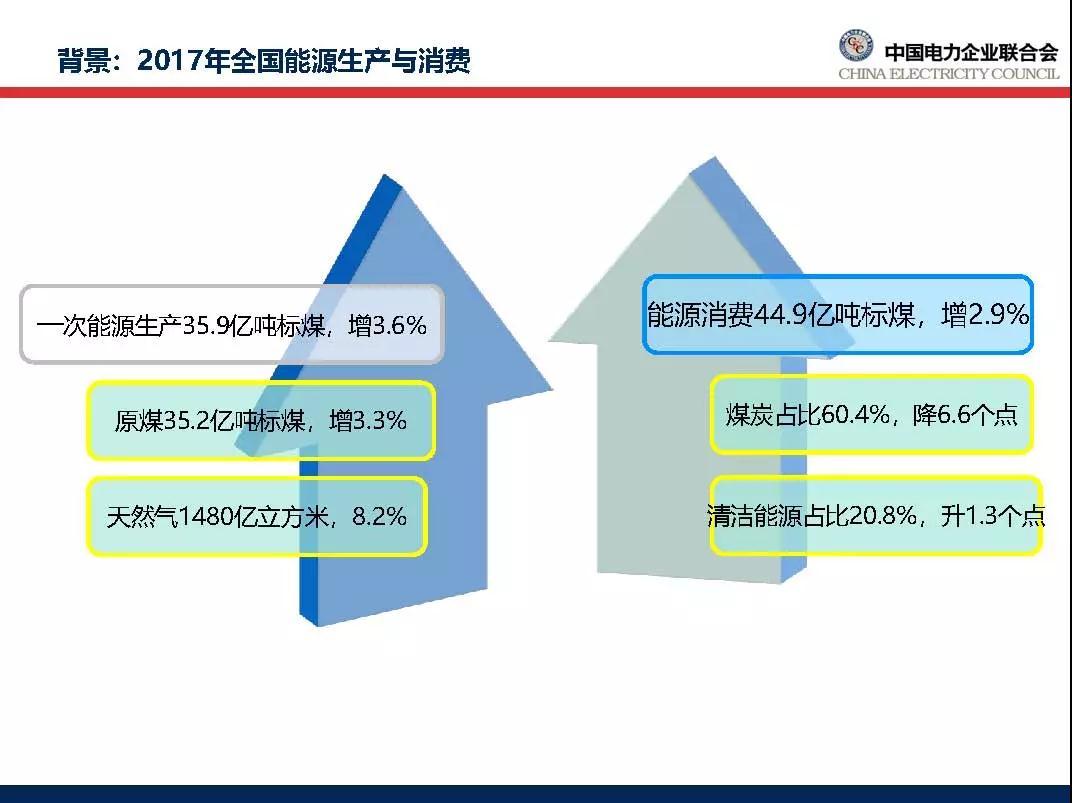 背景：2017年全国能源生产与消费

中国电力企业联合会
CHINA ELECTRICITY COUNCIL

一次能源生产35.9亿吨标煤，增3.6%

原煤35.2亿吨标煤，增3.3%

天然气1480亿立方米，8.2%

能源消费44.9亿吨标煤，增2.9%

煤炭占比60.4%，降6.6个点

清洁能源占比20.8%，升1.3个点